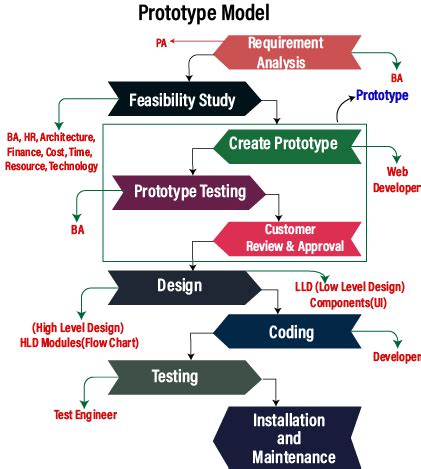 Prototype Model

PA

Requirement Analysis

BA

Feasibility Study

Prototype

BA, HR, Architecture, Finance, Cost, Time, Resource, Technology

Create Prototype

Web Developer

Prototype Testing

BA

Customer Review & Approval

Design

LLD (Low Level Design) Components(UI)

(High Level Design) HLD Modules(Flow Chart)

Coding

Developer

Testing

Test Engineer

Installation and Maintenance